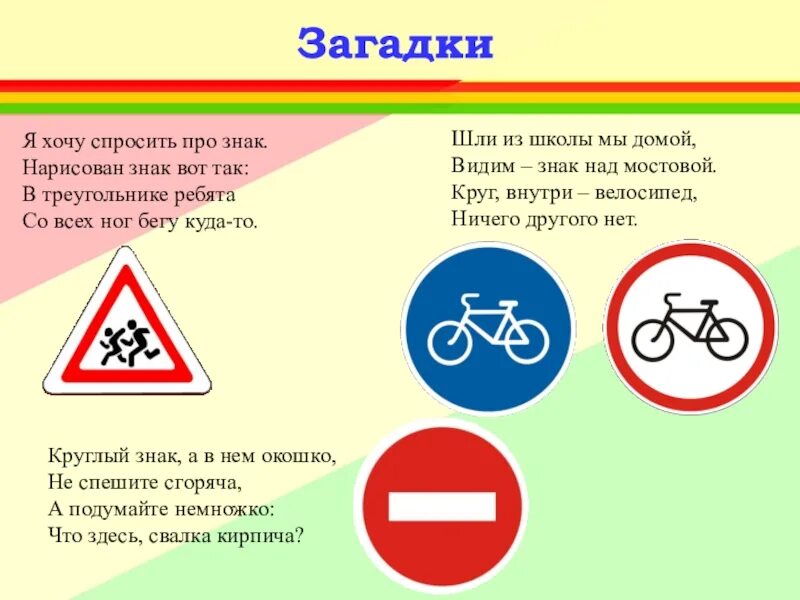 Загадки

Я хочу спросить про знак.
Нарисован знак вот так:
В треугольнике ребята
Со всех ног бегу куда-то.

Шли из школы мы домой,
Видим – знак над мостовой.
Круг, внутри – велосипед,
Ничего другого нет.

Круглый знак, а в нем окошко,
Не спешите сгоряча,
А подумайте немножко:
Что здесь, свалка кирпича?